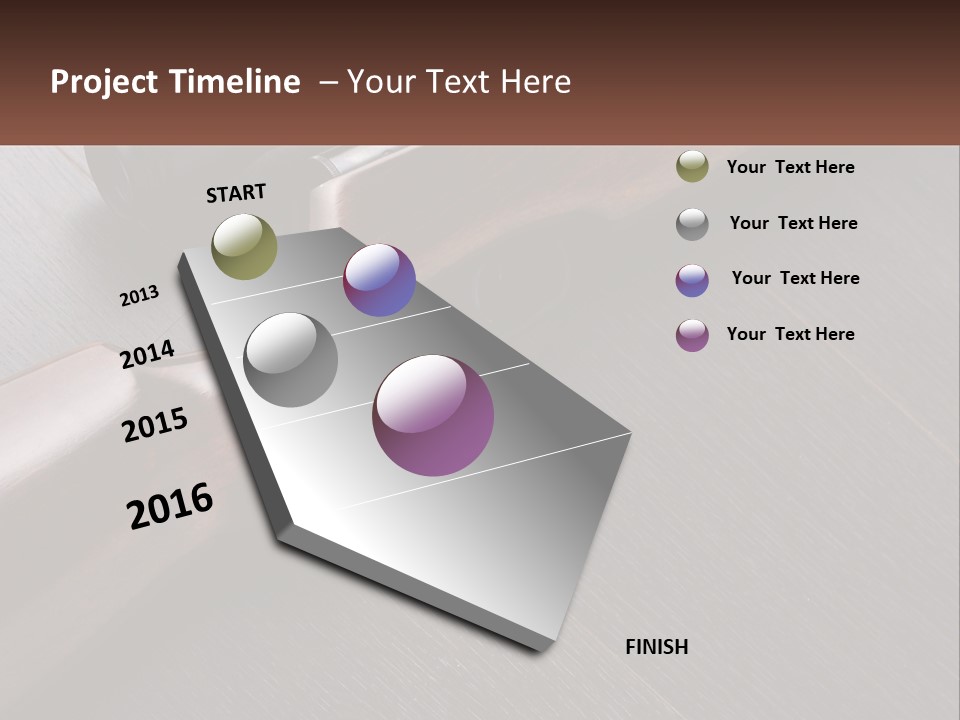 Project Timeline – Your Text Here

START

2013

2014

2015

2016

FINISH

Your Text Here

Your Text Here

Your Text Here

Your Text Here